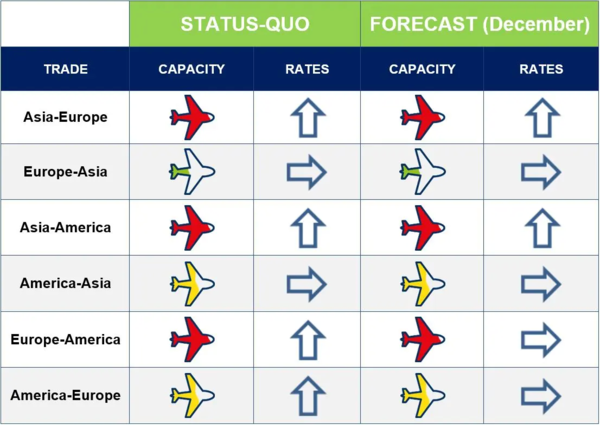 |  | STATUS-QUO |  | FORECAST (December) |  |
|---|---|---|---|---|
| TRADE | CAPACITY | RATES | CAPACITY | RATES |
| Asia-Europe |  |  |  |  |
| Europe-Asia |  |  |  |  |
| Asia-America |  |  |  |  |
| America-Asia |  |  |  |  |
| Europe-America |  |  |  |  |
| America-Europe |  |  |  |  |